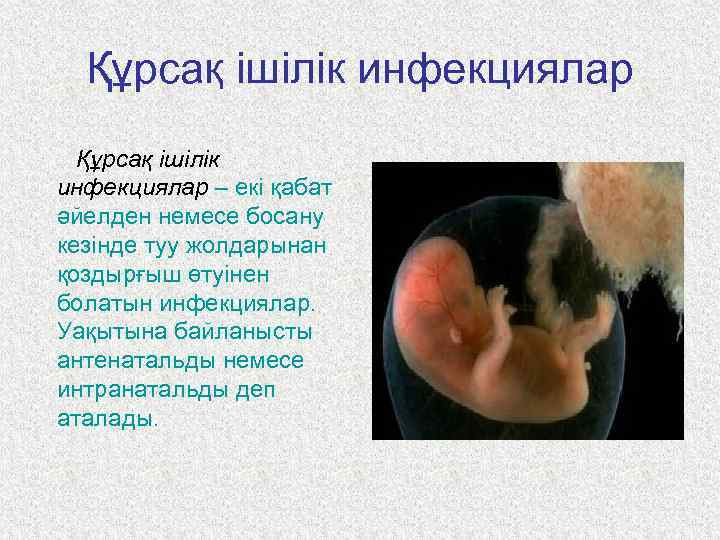 Құрсақ ішілік инфекциялар

Құрсақ ішілік инфекциялар – екі қабат әйелден немесе босану кезінде туу жолдарынан қоздырғыш өтуінен болатын инфекциялар. Уақытына байланысты антенатальды немесе интранатальды деп аталады.